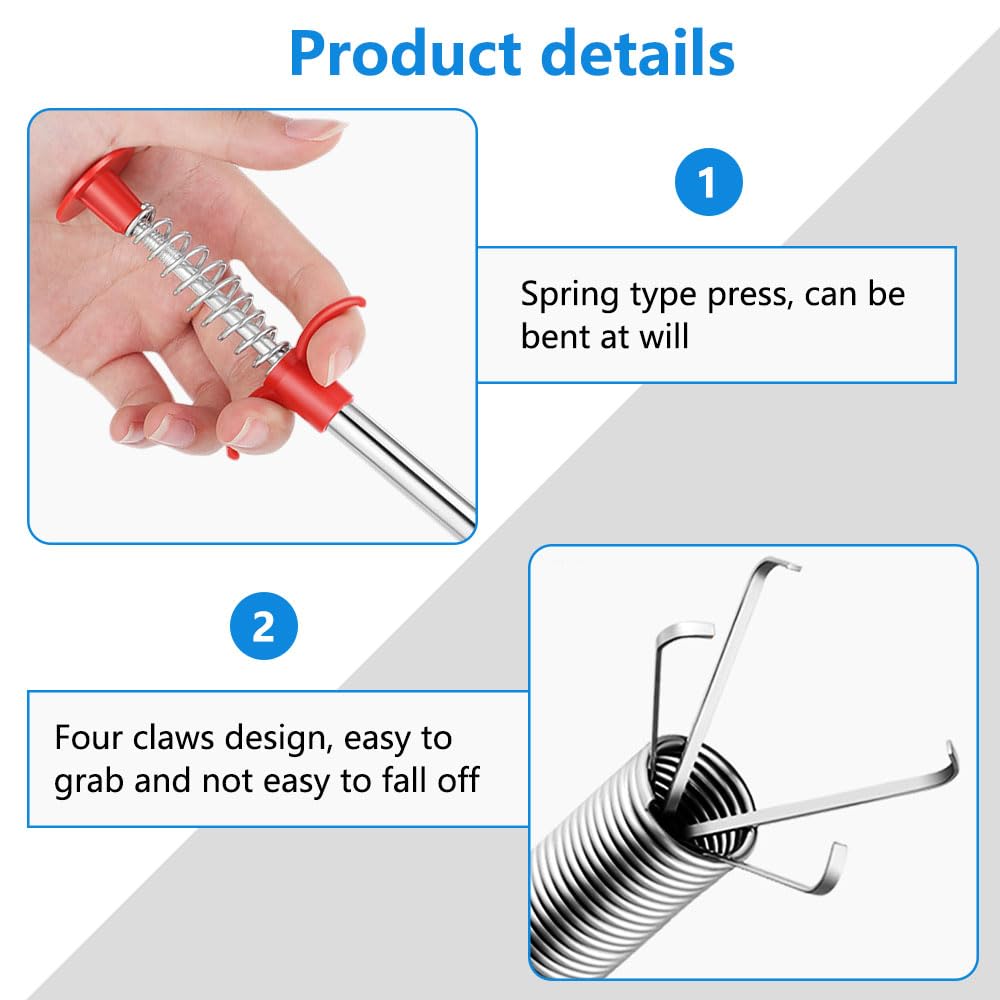 Product details

1

Spring type press, can be bent at will

2

Four claws design, easy to grab and not easy to fall off